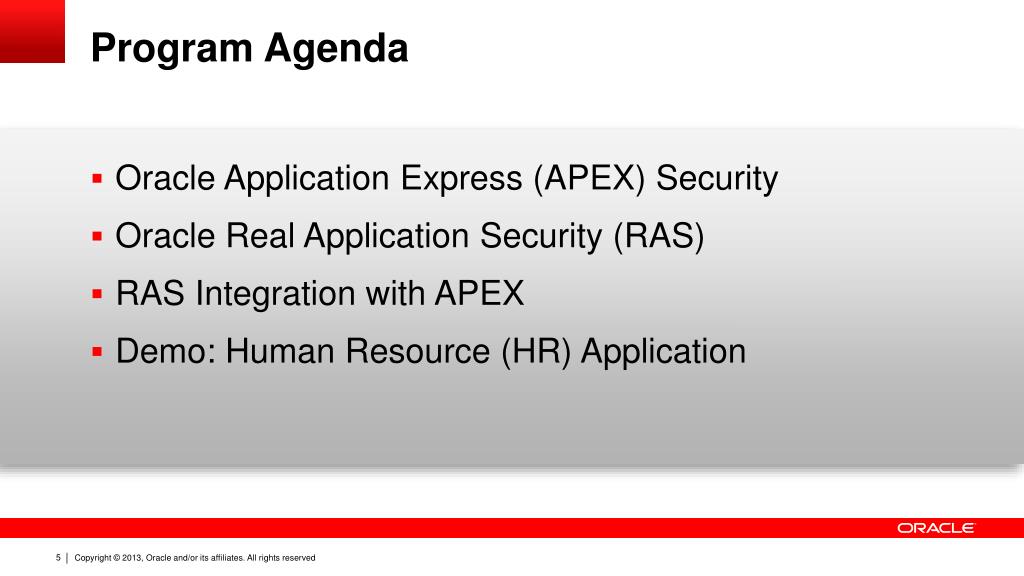 Program Agenda

▪ Oracle Application Express (APEX) Security
▪ Oracle Real Application Security (RAS)
▪ RAS Integration with APEX
▪ Demo: Human Resource (HR) Application

ORACLE

5 | Copyright © 2013, Oracle and/or its affiliates. All rights reserved